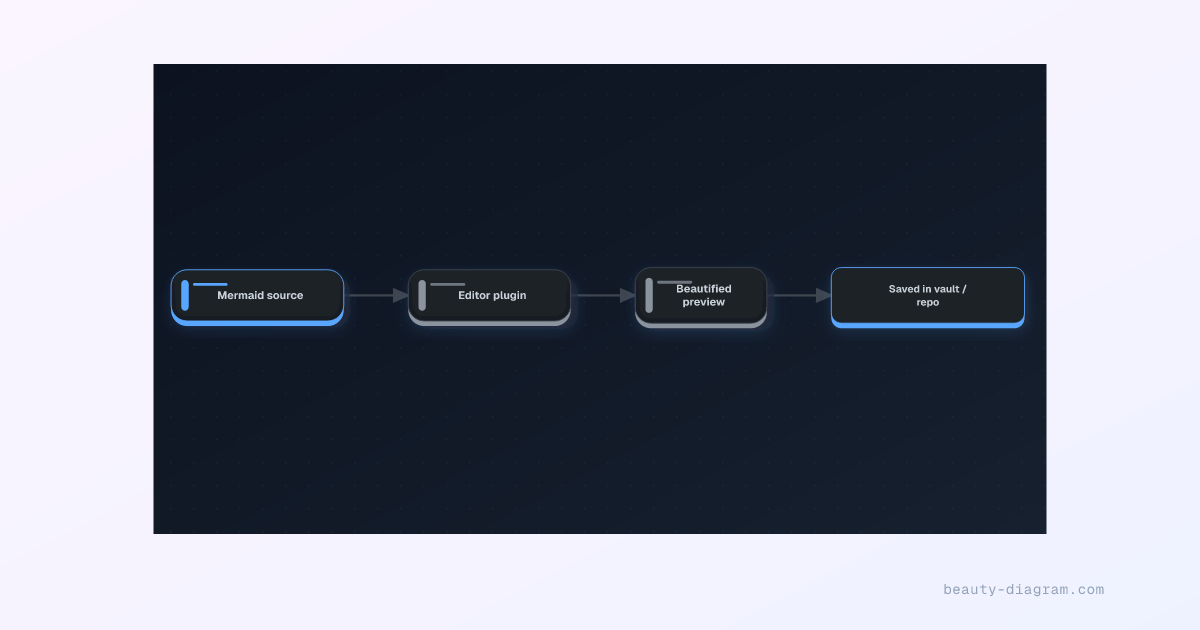 Mermaid source

Editor plugin

Beautified preview

Saved in vault / repo

beauty-diagram.com